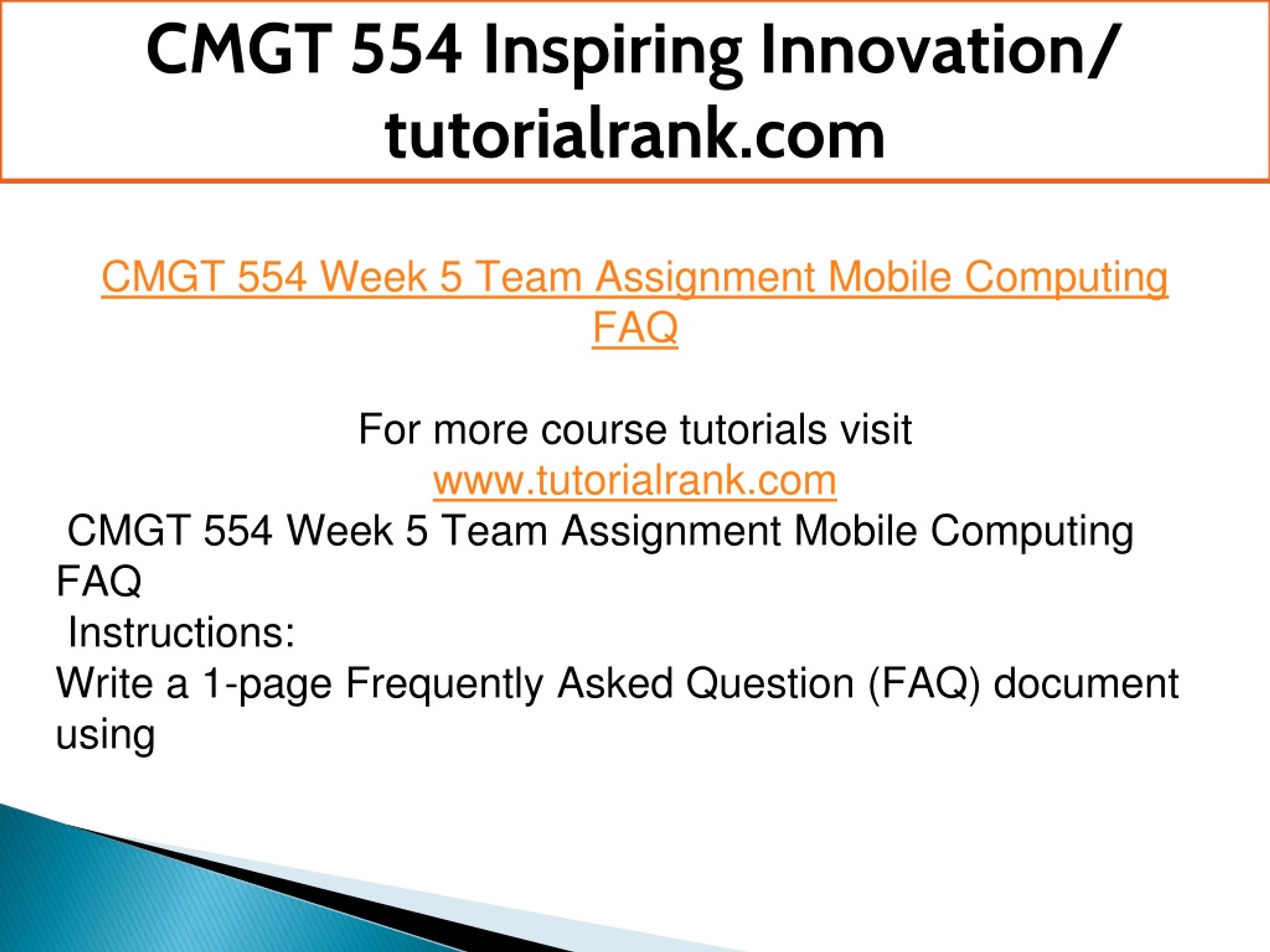 CMGT 554 Inspiring Innovation/ tutorialrank.com

CMGT 554 Week 5 Team Assignment Mobile Computing FAQ

For more course tutorials visit
www.tutorialrank.com
CMGT 554 Week 5 Team Assignment Mobile Computing FAQ
Instructions:
Write a 1-page Frequently Asked Question (FAQ) document using